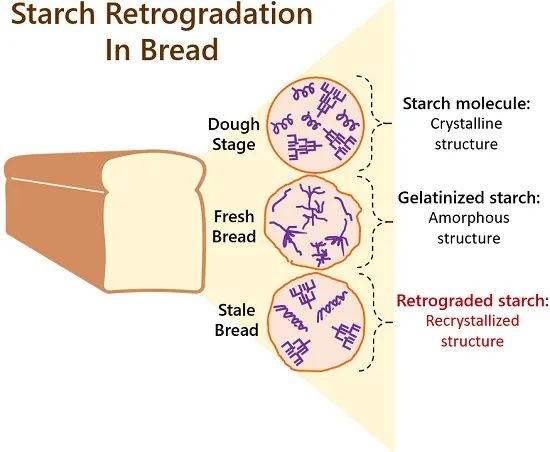 Starch Retrogradation In Bread

Dough Stage

Starch molecule: Crystalline structure

Fresh Bread

Gelatinized starch: Amorphous structure

Stale Bread

Retrograded starch: Recrystallized structure